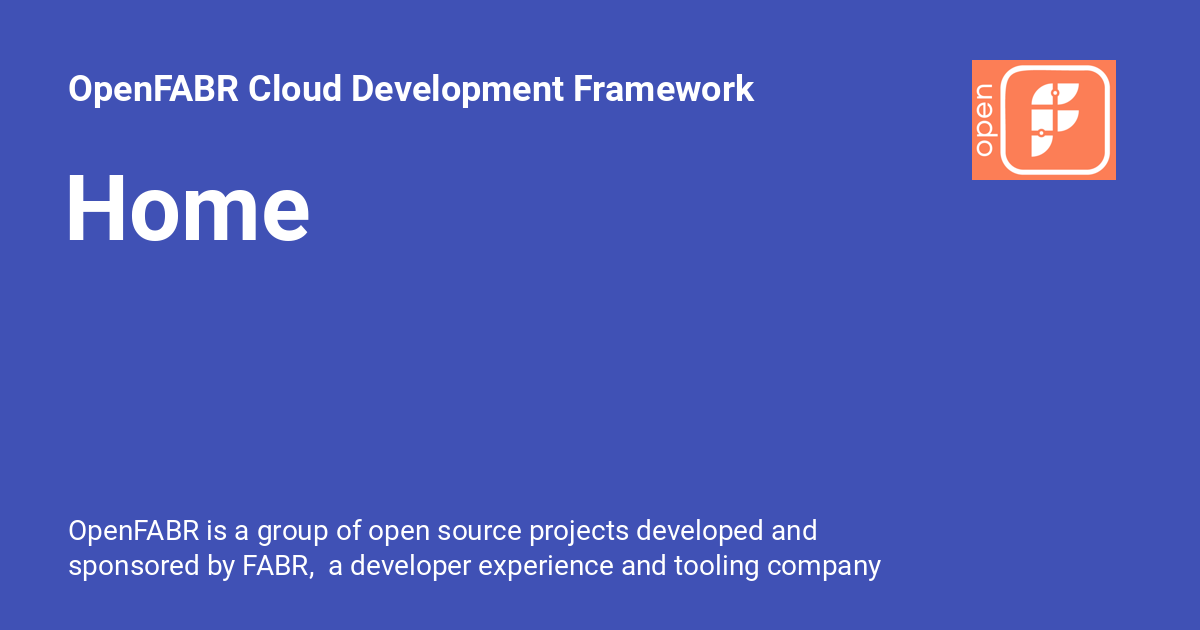 OpenFABR Cloud Development Framework

open

Home

OpenFABR is a group of open source projects developed and sponsored by FABR, a developer experience and tooling company